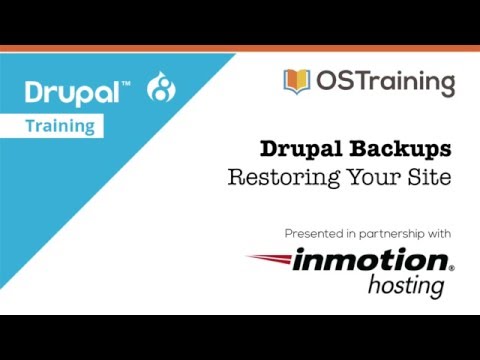 Drupal™ 8

Training

OSTraining

Drupal Backups
Restoring Your Site

Presented in partnership with

inmotion®
hosting